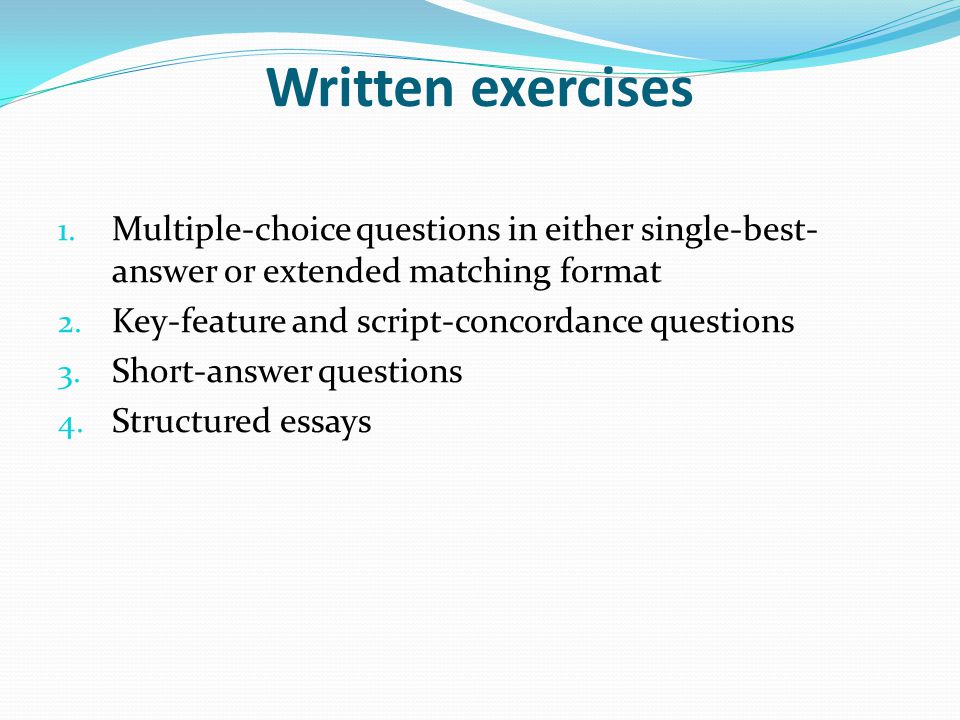 Written exercises

1. Multiple-choice questions in either single-best-answer or extended matching format
2. Key-feature and script-concordance questions
3. Short-answer questions
4. Structured essays